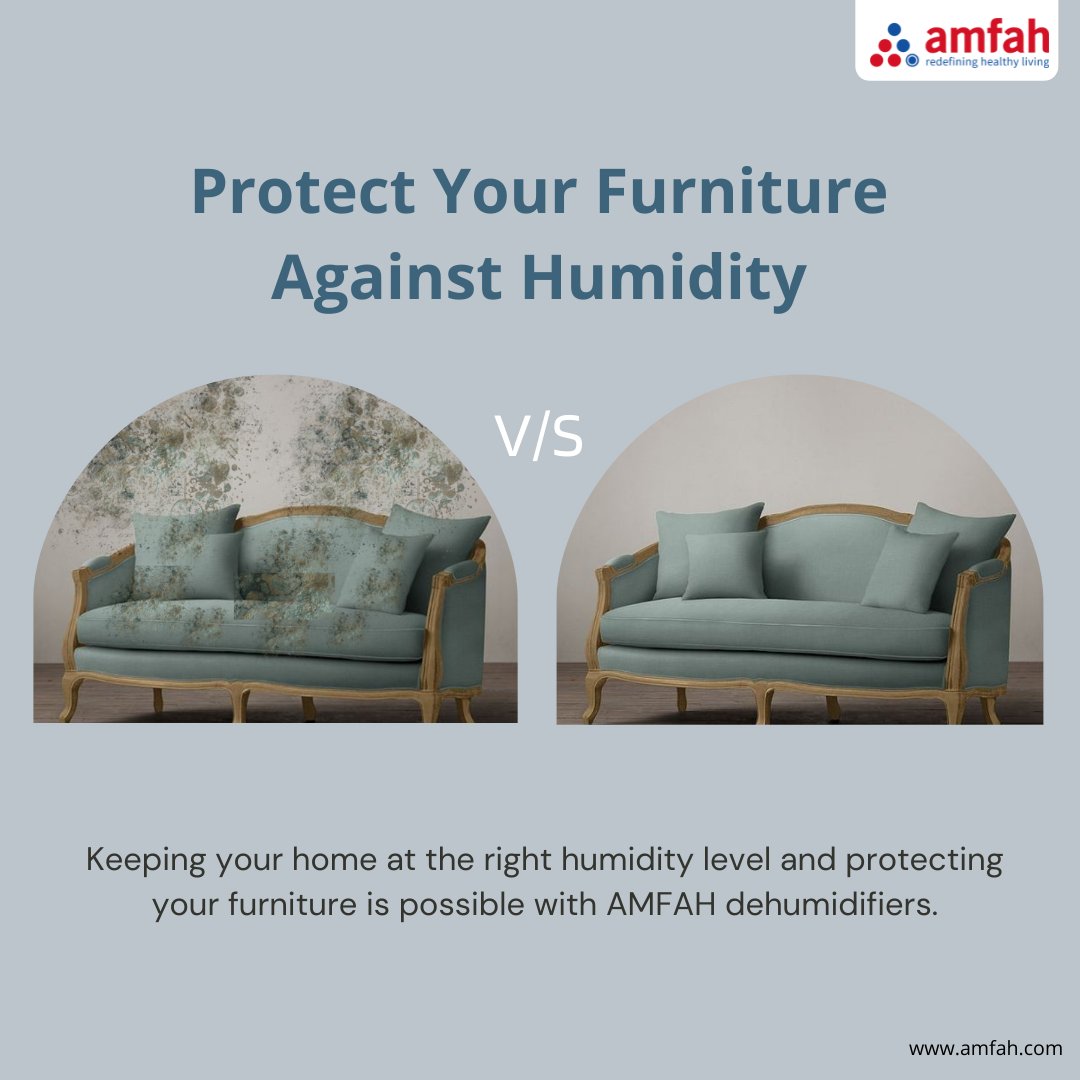 amfah
redefining healthy living

Protect Your Furniture Against Humidity

V/S

Keeping your home at the right humidity level and protecting your furniture is possible with AMFAH dehumidifiers.

www.amfah.com